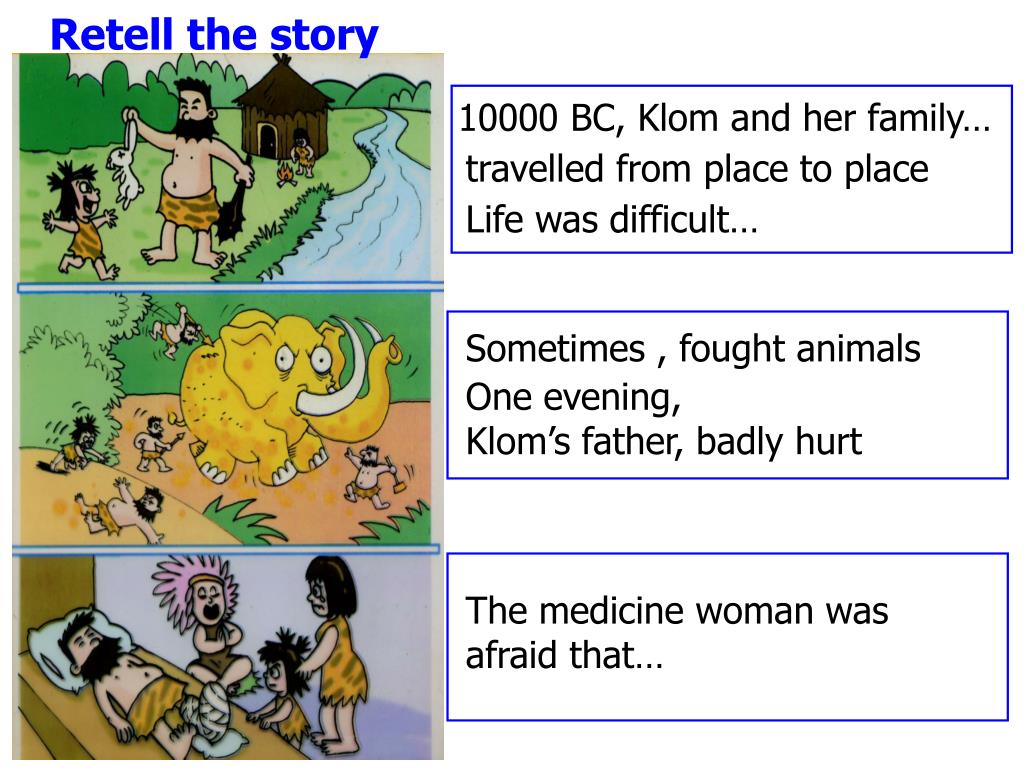 Retell the story

10000 BC, Klom and her family…
travelled from place to place
Life was difficult…

Sometimes , fought animals
One evening,
Klom’s father, badly hurt

The medicine woman was afraid that…